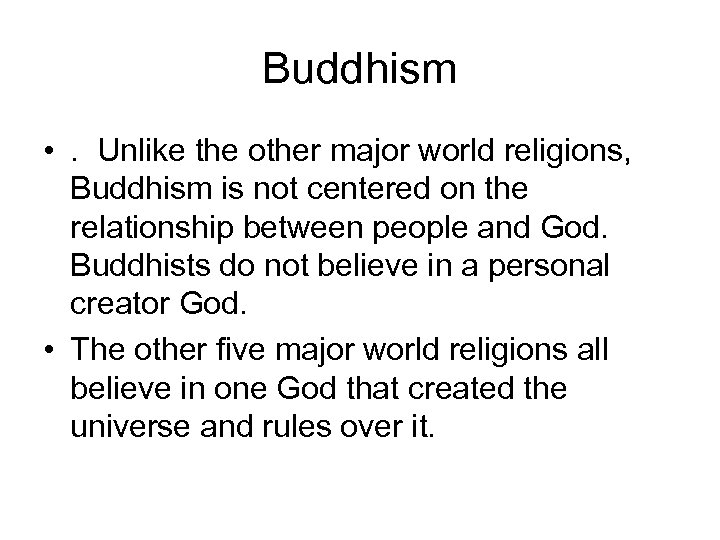 Buddhism

• . Unlike the other major world religions, Buddhism is not centered on the relationship between people and God. Buddhists do not believe in a personal creator God.

• The other five major world religions all believe in one God that created the universe and rules over it.